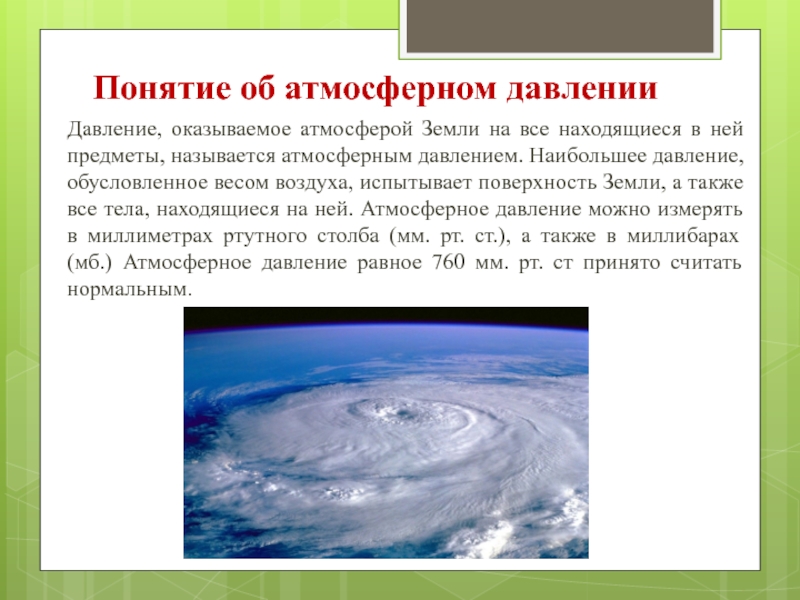 Понятие об атмосферном давлении

Давление, оказываемое атмосферой Земли на все находящиеся в ней предметы, называется атмосферным давлением. Наибольшее давление, обусловленное весом воздуха, испытывает поверхность Земли, а также все тела, находящиеся на ней. Атмосферное давление можно измерять в миллиметрах ртутного столба (мм. рт. ст.), а также в миллибарах (мб.) Атмосферное давление равное 760 мм. рт. ст принято считать нормальным.